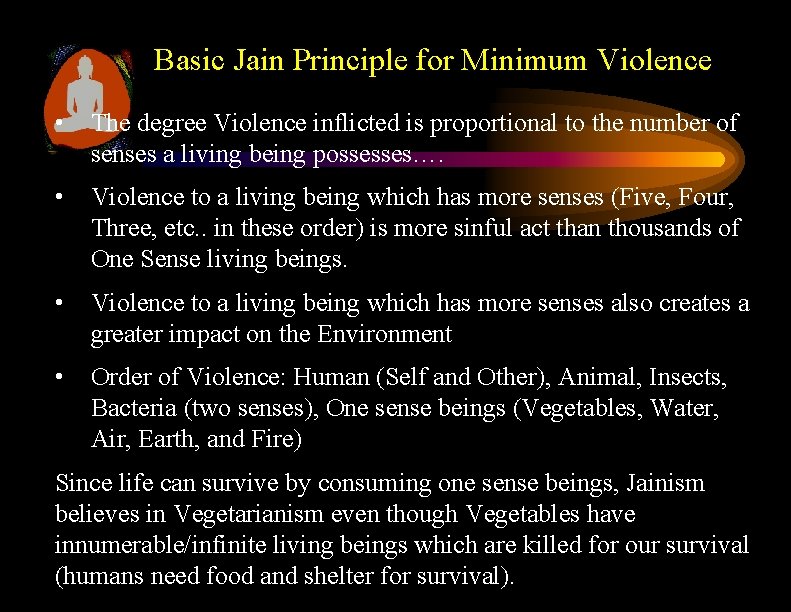 Basic Jain Principle for Minimum Violence

• The degree Violence inflicted is proportional to the number of senses a living being possesses….

• Violence to a living being which has more senses (Five, Four, Three, etc.. in these order) is more sinful act than thousands of One Sense living beings.

• Violence to a living being which has more senses also creates a greater impact on the Environment

• Order of Violence: Human (Self and Other), Animal, Insects, Bacteria (two senses), One sense beings (Vegetables, Water, Air, Earth, and Fire)

Since life can survive by consuming one sense beings, Jainism believes in Vegetarianism even though Vegetables have innumerable/infinite living beings which are killed for our survival (humans need food and shelter for survival).